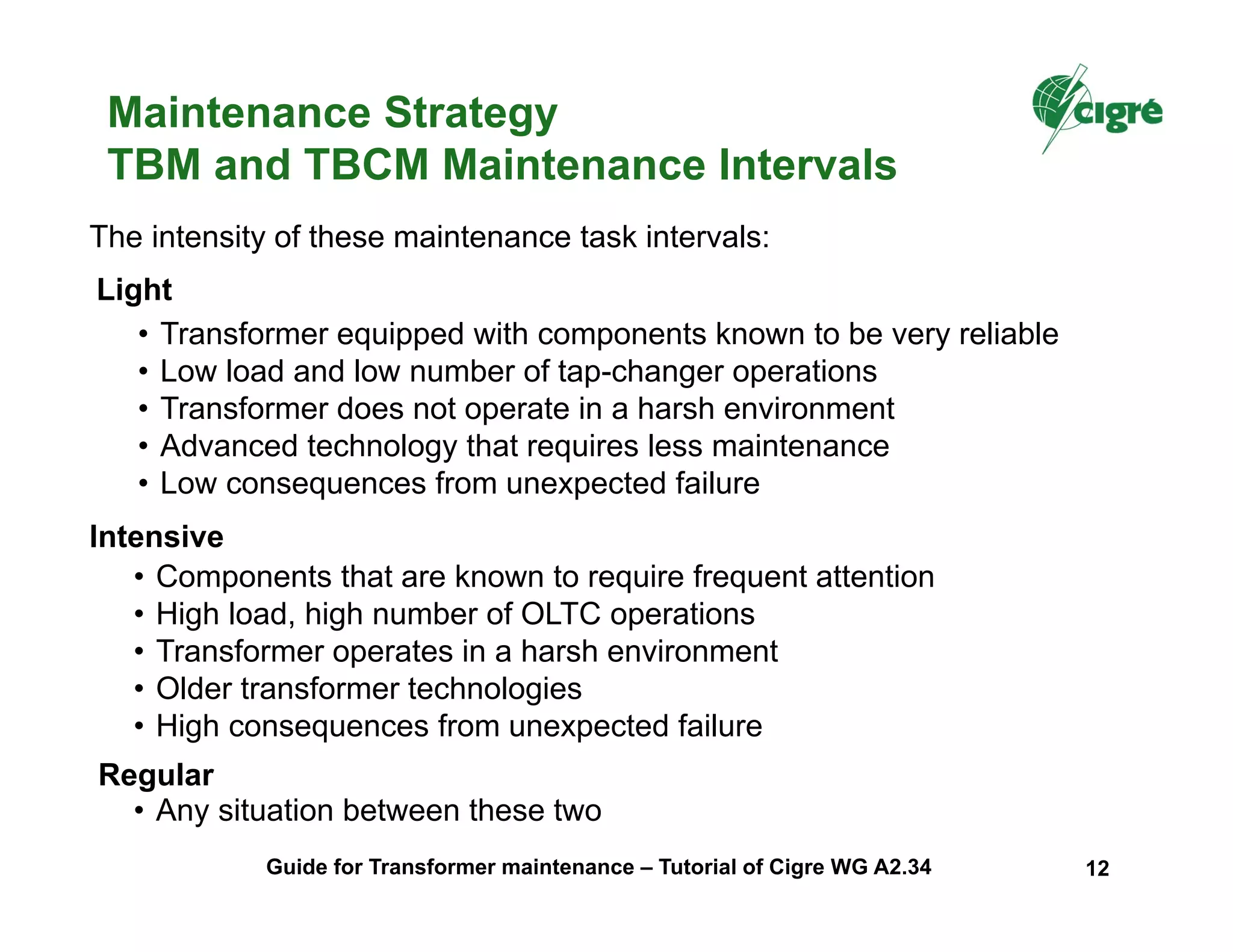 Maintenance Strategy
TBM and TBCM Maintenance Intervals

cigré

The intensity of these maintenance task intervals:

Light
• Transformer equipped with components known to be very reliable
• Low load and low number of tap-changer operations
• Transformer does not operate in a harsh environment
• Advanced technology that requires less maintenance
• Low consequences from unexpected failure

Intensive
• Components that are known to require frequent attention
• High load, high number of OLTC operations
• Transformer operates in a harsh environment
• Older transformer technologies
• High consequences from unexpected failure

Regular
• Any situation between these two

Guide for Transformer maintenance – Tutorial of Cigre WG A2.34

12